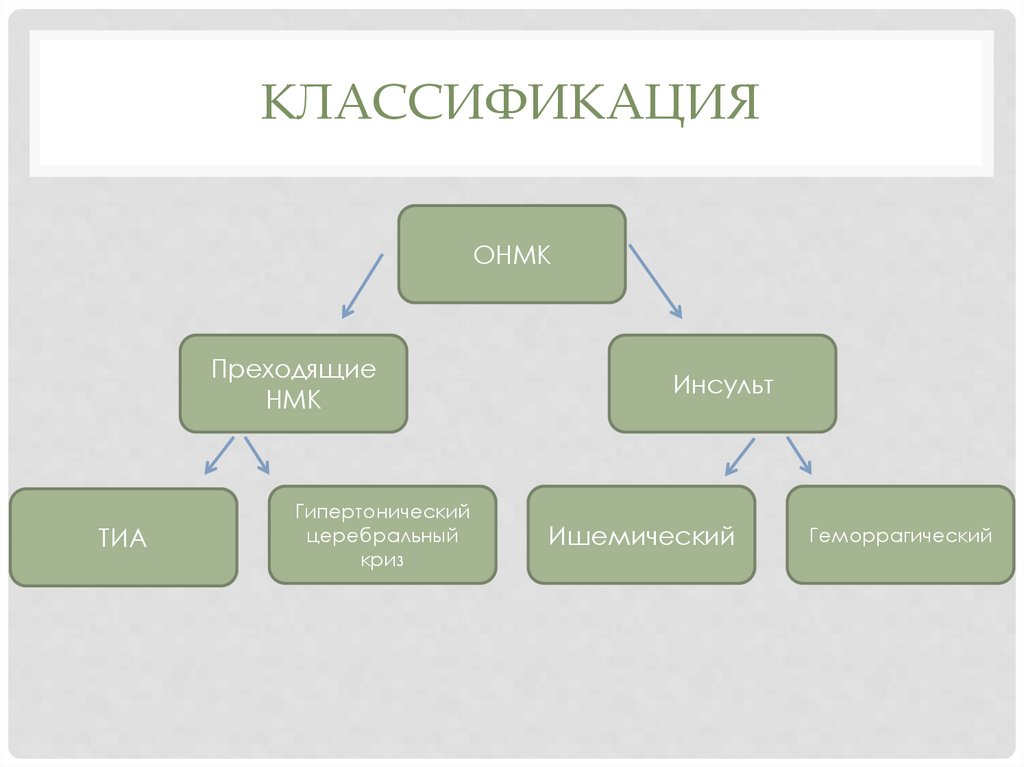 КЛАССИФИКАЦИЯ

ОНМК

Преходящие НМК

Инсульт

ТИА

Гипертонический церебральный криз

Ишемический

Геморрагический